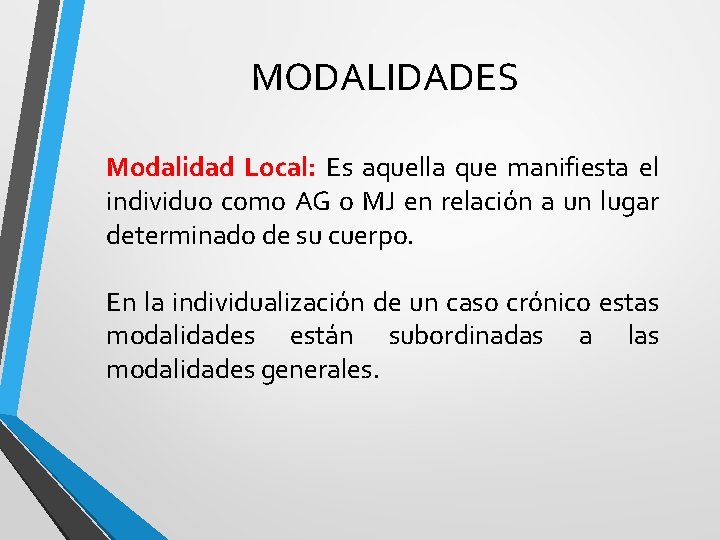 MODALIDADES

Modalidad Local: Es aquella que manifiesta el individuo como AG o MJ en relación a un lugar determinado de su cuerpo.

En la individualización de un caso crónico estas modalidades están subordinadas a las modalidades generales.